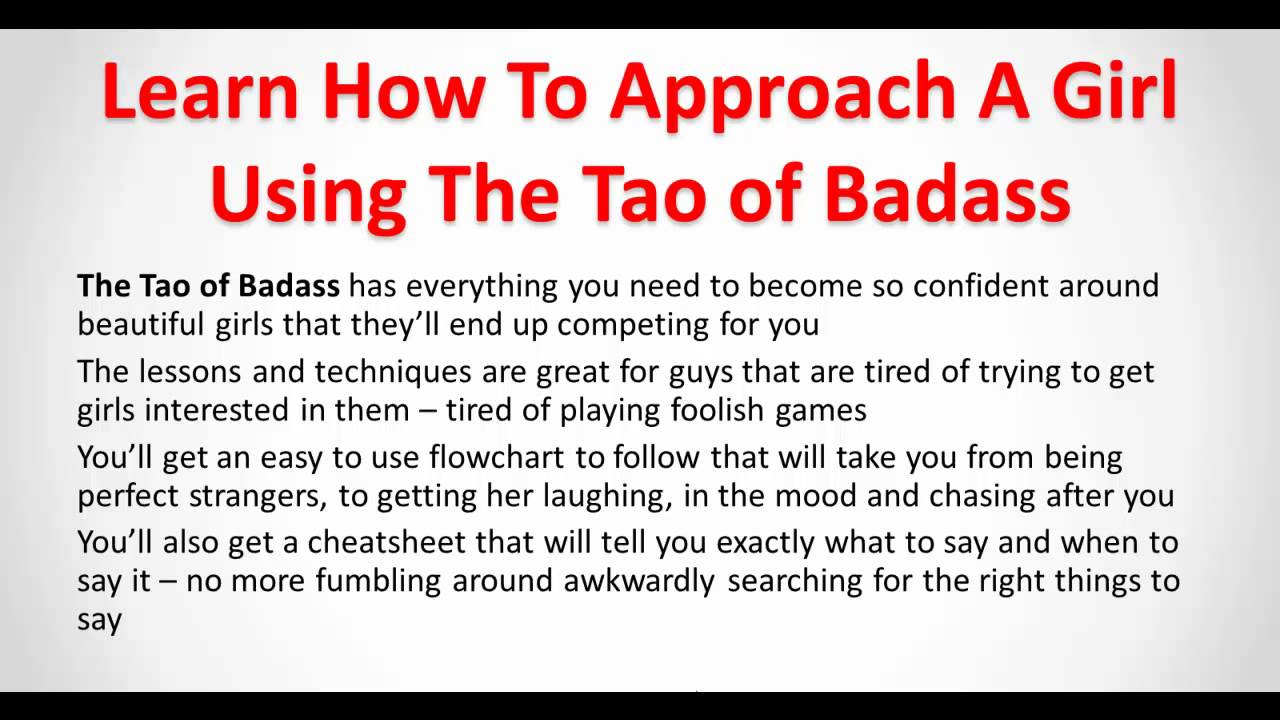 Learn How To Approach A Girl Using The Tao of Badass

The Tao of Badass has everything you need to become so confident around beautiful girls that they'll end up competing for you

The lessons and techniques are great for guys that are tired of trying to get girls interested in them – tired of playing foolish games

You'll get an easy to use flowchart to follow that will take you from being perfect strangers, to getting her laughing, in the mood and chasing after you

You'll also get a cheatsheet that will tell you exactly what to say and when to say it – no more fumbling around awkwardly searching for the right things to say